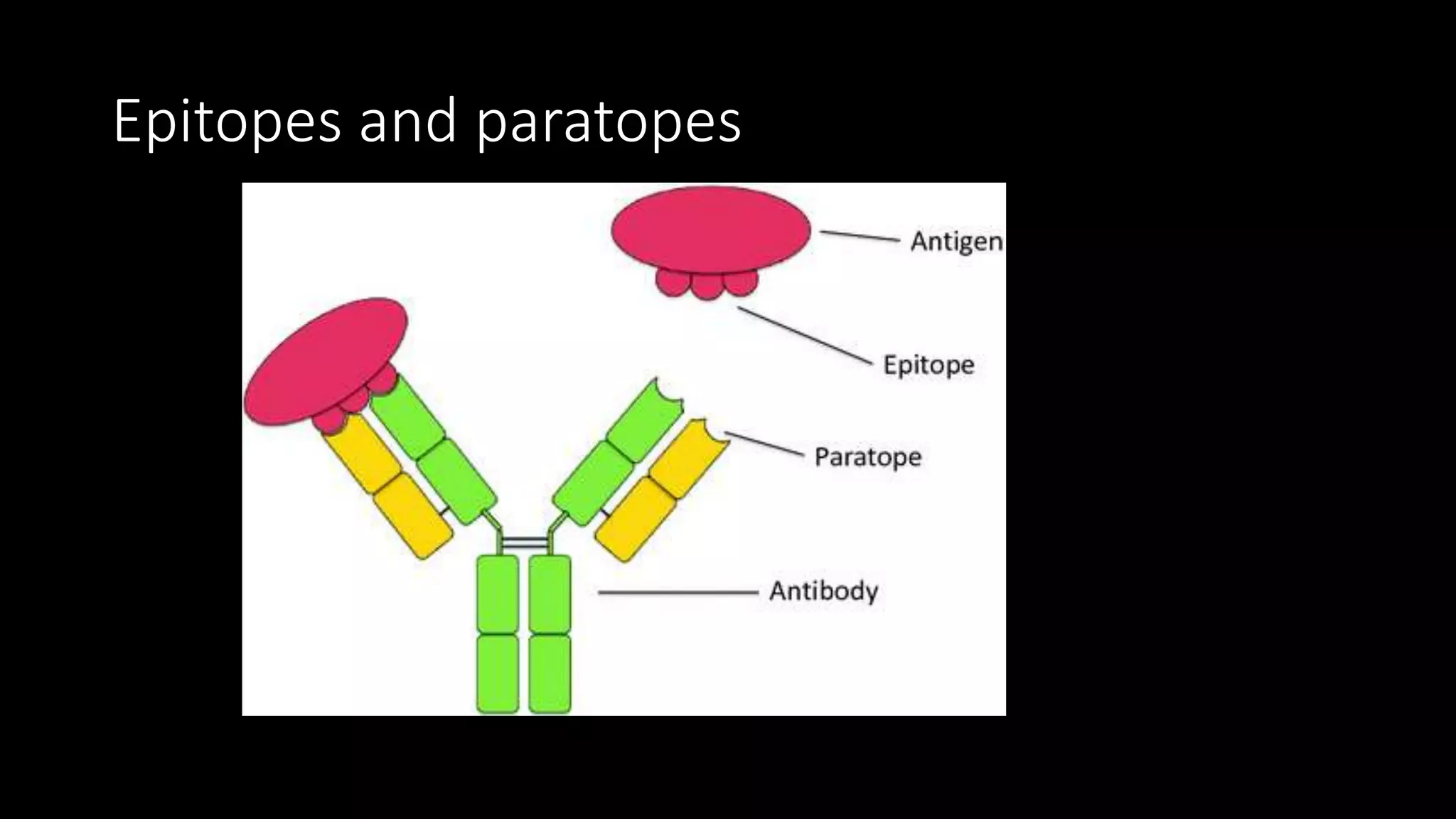 Epitopes and paratopes

Antigen

Epitope

Paratope

Antibody